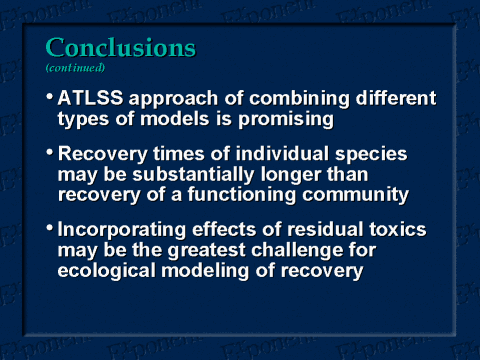 Conclusions
(continued)

• ATLSS approach of combining different types of models is promising

• Recovery times of individual species may be substantially longer than recovery of a functioning community

• Incorporating effects of residual toxics may be the greatest challenge for ecological modeling of recovery